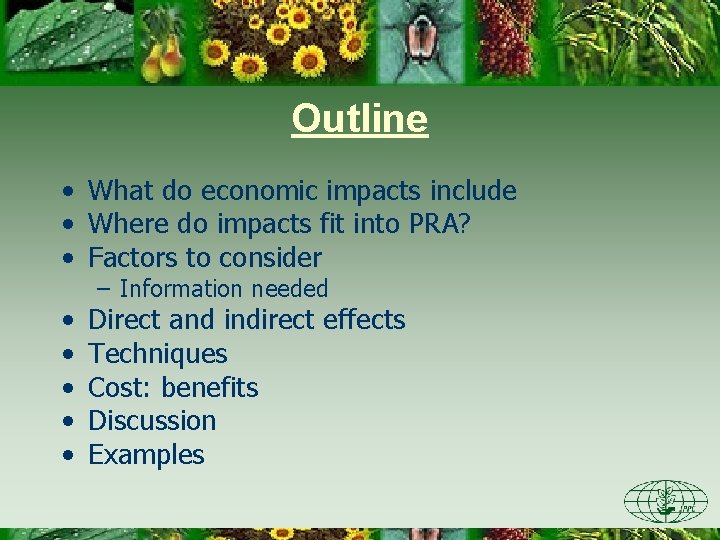 Outline

• What do economic impacts include
• Where do impacts fit into PRA?
• Factors to consider
– Information needed
• Direct and indirect effects
• Techniques
• Cost: benefits
• Discussion
• Examples

IPPC